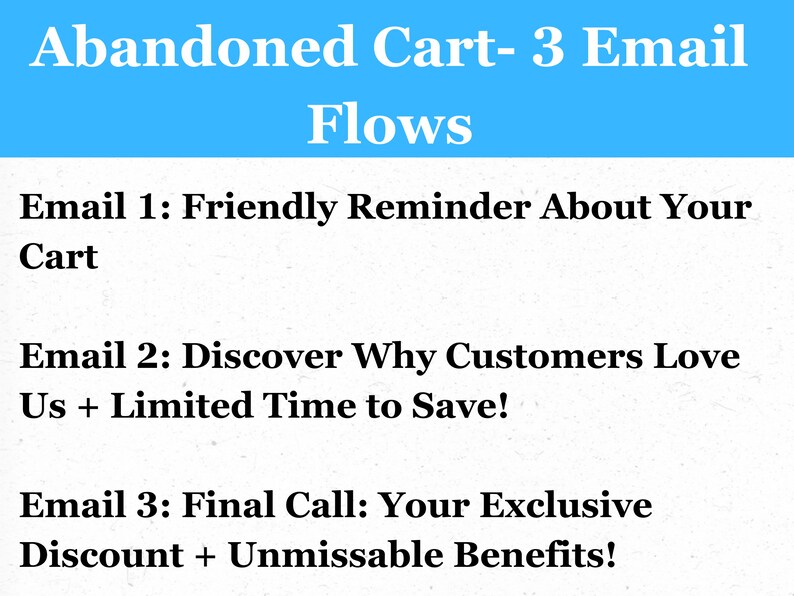 Abandoned Cart- 3 Email Flows

Email 1: Friendly Reminder About Your Cart

Email 2: Discover Why Customers Love Us + Limited Time to Save!

Email 3: Final Call: Your Exclusive Discount + Unmissable Benefits!